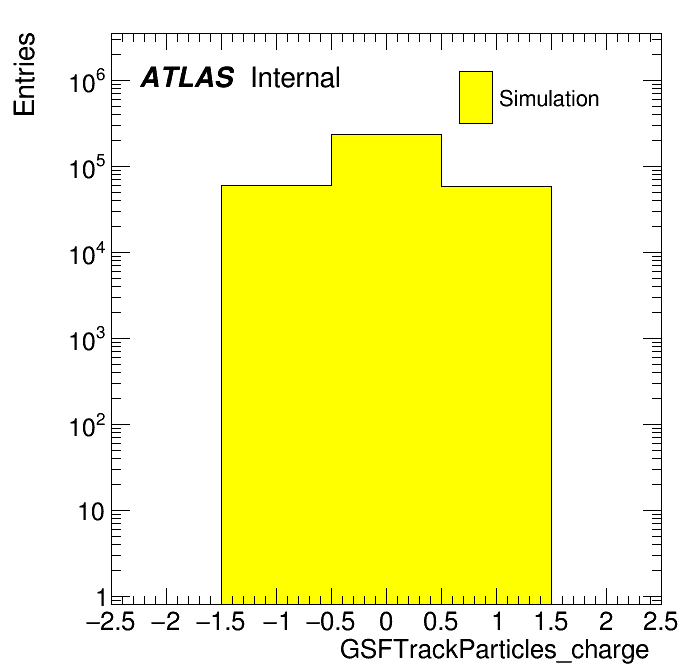 Entries

ATLAS Internal

Simulation

$10^6$

$10^5$

$10^4$

$10^3$

$10^2$

10

1

−2.5 −2 −1.5 −1 −0.5 0 0.5 1 1.5 2 2.5

GSFTrackParticles_charge